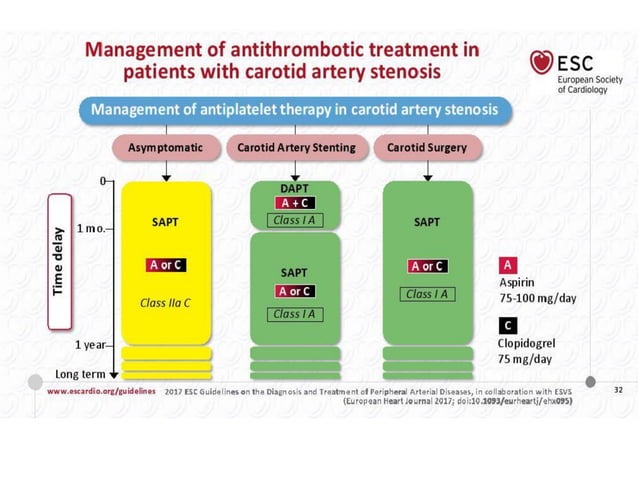 Management of antithrombotic treatment in patients with carotid artery stenosis

ESC
European Society of Cardiology

Management of antiplatelet therapy in carotid artery stenosis

Asymptomatic

Carotid Artery Stenting

Carotid Surgery

Time delay

0

1 mo.

1 year

Long term

SAPT

A or C

Class IIa C

DAPT

A + C

Class I A

SAPT

A or C

Class I A

SAPT

A or C

Class I A

A
Aspirin
75-100 mg/day

C
Clopidogrel
75 mg/day

www.escardio.org/guidelines 2017 ESC Guidelines on the Diagnosis and Treatment of Peripheral Arterial Diseases, in collaboration with ESVS (European Heart Journal 2017; doi:10.1093/eurheartj/ehx095)

32